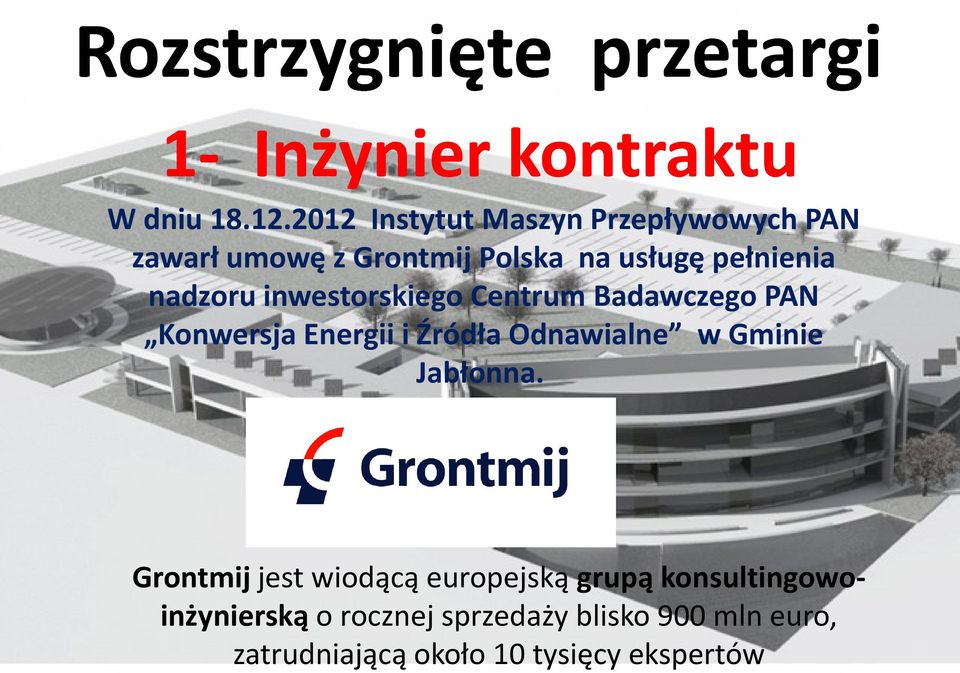 Rozstrzygnięte przetargi

1- Inżynier kontraktu

W dniu 18.12.2012 Instytut Maszyn Przepływowych PAN zawarł umowę z Grontmij Polska na usługę pełnienia nadzoru inwestorskiego Centrum Badawczego PAN „Konwersja Energii i Źródła Odnawialne” w Gminie Jabłonna.

Grontmij

Grontmij jest wiodącą europejską grupą konsultingowo-inżynierską o rocznej sprzedaży blisko 900 mln euro, zatrudniającą około 10 tysięcy ekspertów